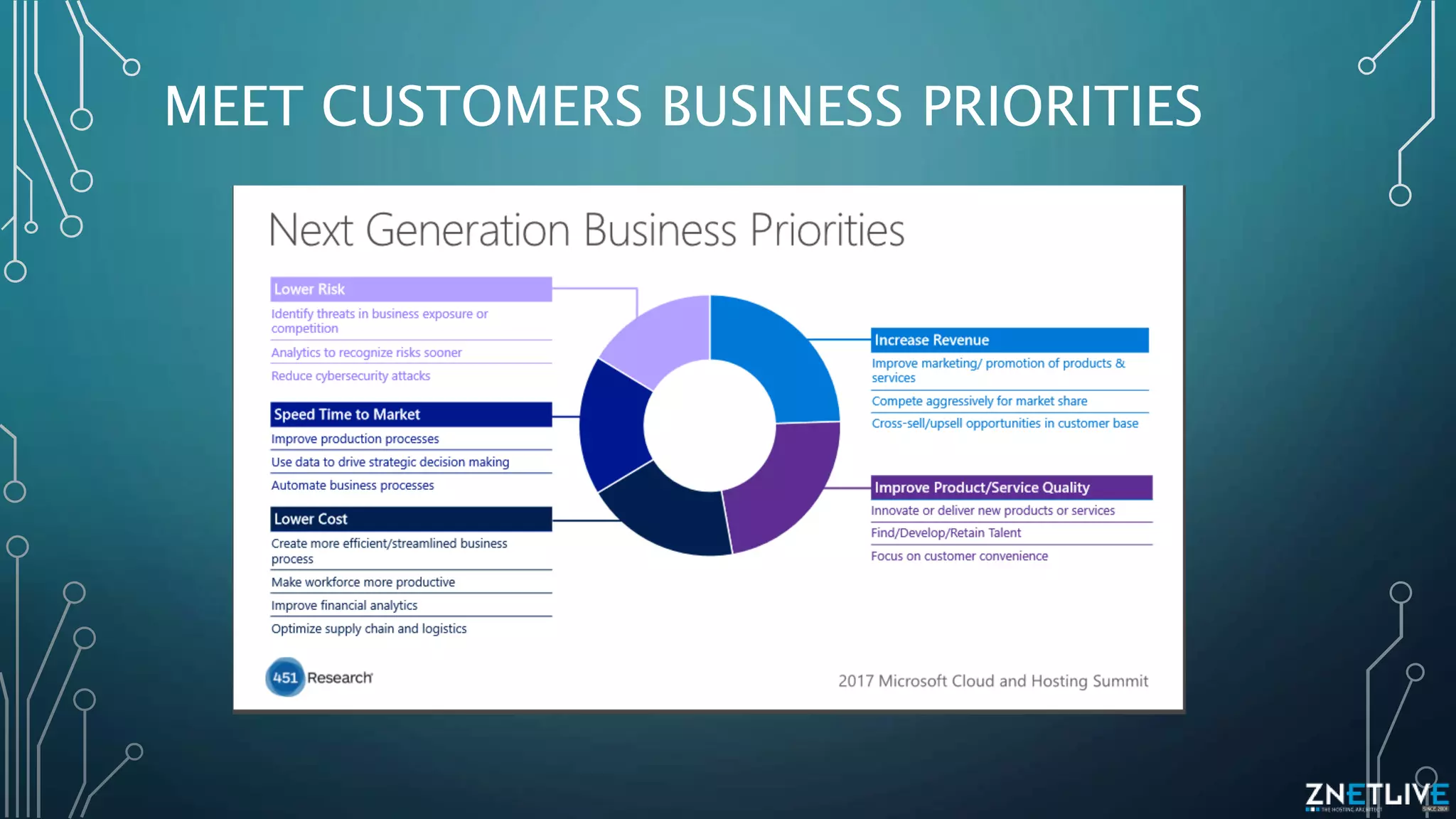 MEET CUSTOMERS BUSINESS PRIORITIES

Next Generation Business Priorities

Lower Risk
Identify threats in business exposure or competition
Analytics to recognize risks sooner
Reduce cybersecurity attacks

Speed Time to Market
Improve production processes
Use data to drive strategic decision making
Automate business processes

Lower Cost
Create more efficient/streamlined business process
Make workforce more productive
Improve financial analytics
Optimize supply chain and logistics

Increase Revenue
Improve marketing/ promotion of products & services
Compete aggressively for market share
Cross-sell/upsell opportunities in customer base

Improve Product/Service Quality
Innovate or deliver new products or services
Find/Develop/Retain Talent
Focus on customer convenience

451 Research

2017 Microsoft Cloud and Hosting Summit

ZNETLIVE
THE HOSTING ARCHITECT
SINCE 2001